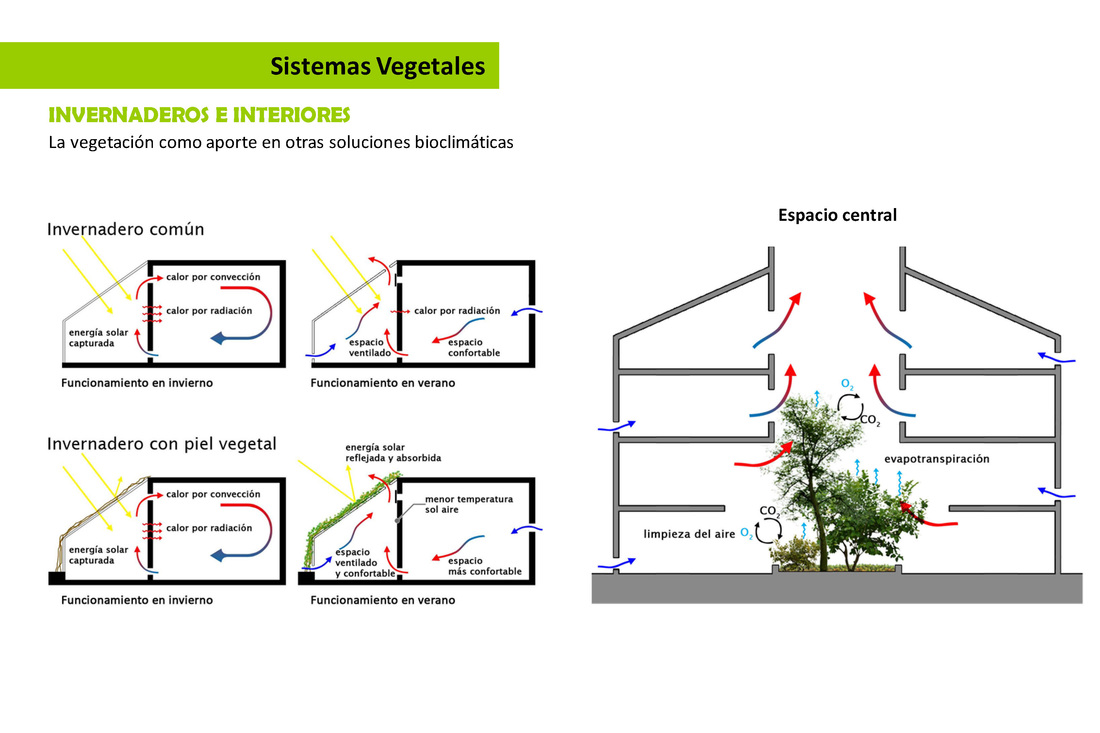 Sistemas Vegetales

INVERNADEROS E INTERIORES

La vegetación como aporte en otras soluciones bioclimáticas

Invernadero común

calor por convección

calor por radiación

energía solar capturada

Funcionamiento en invierno

calor por radiación

espacio ventilado

espacio confortable

Funcionamiento en verano

Invernadero con piel vegetal

calor por convección

calor por radiación

energía solar capturada

Funcionamiento en invierno

energía solar reflejada y absorbida

menor temperatura sol aire

espacio ventilado y confortable

espacio más confortable

Funcionamiento en verano

Espacio central

$O_2$

$CO_2$

evapotranspiración

$CO_2$

limpieza del aire

$O_2$